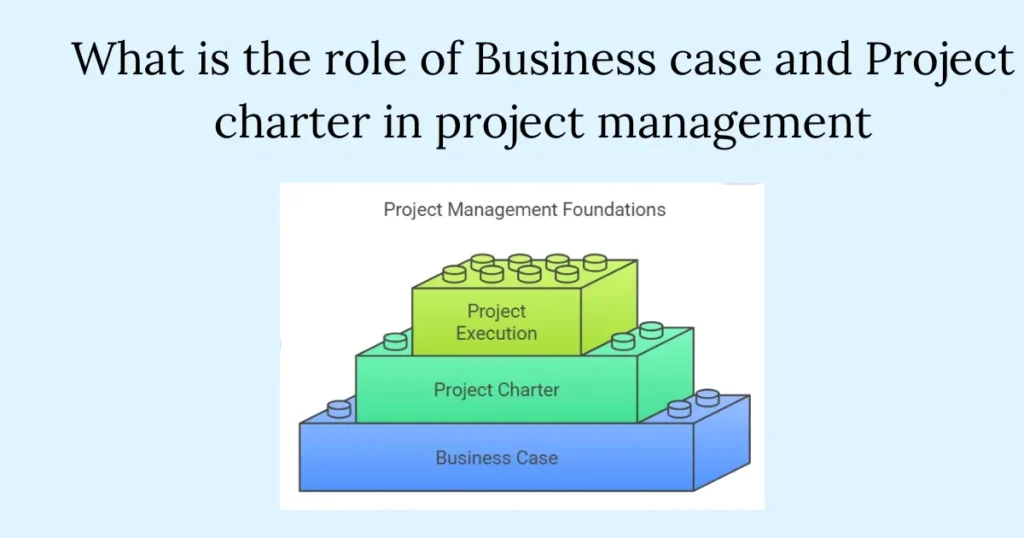 What is the role of Business case and Project charter in project management

Project Management Foundations

Project Execution

Project Charter

Business Case